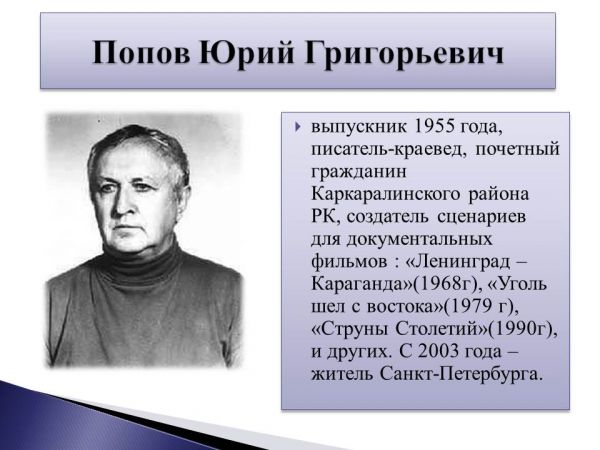 Попов Юрий Григорьевич

выпускник 1955 года, писатель-краевед, почетный гражданин Каркаралинского района РК, создатель сценариев для документальных фильмов : «Ленинград – Караганда»(1968г), «Уголь шел с востока»(1979 г), «Струны Столетий»(1990г), и других. С 2003 года – житель Санкт-Петербурга.